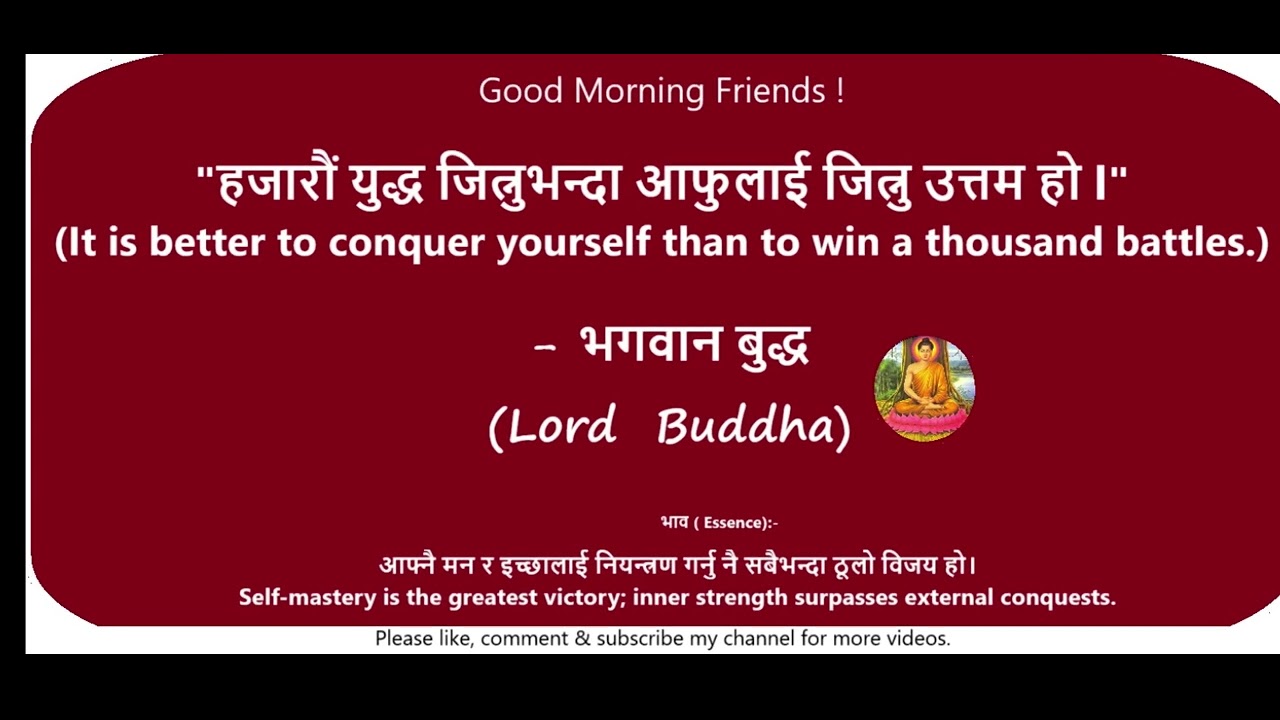 Good Morning Friends !

"हजारौं युद्ध जित्नुभन्दा आफुलाई जित्नु उत्तम हो ।"
(It is better to conquer yourself than to win a thousand battles.)

- भगवान बुद्ध
(Lord Buddha)

भाव ( Essence):-

आफ्नै मन र इच्छालाई नियन्त्रण गर्नु नै सबैभन्दा ठूलो विजय हो।
Self-mastery is the greatest victory; inner strength surpasses external conquests.

Please like, comment & subscribe my channel for more videos.